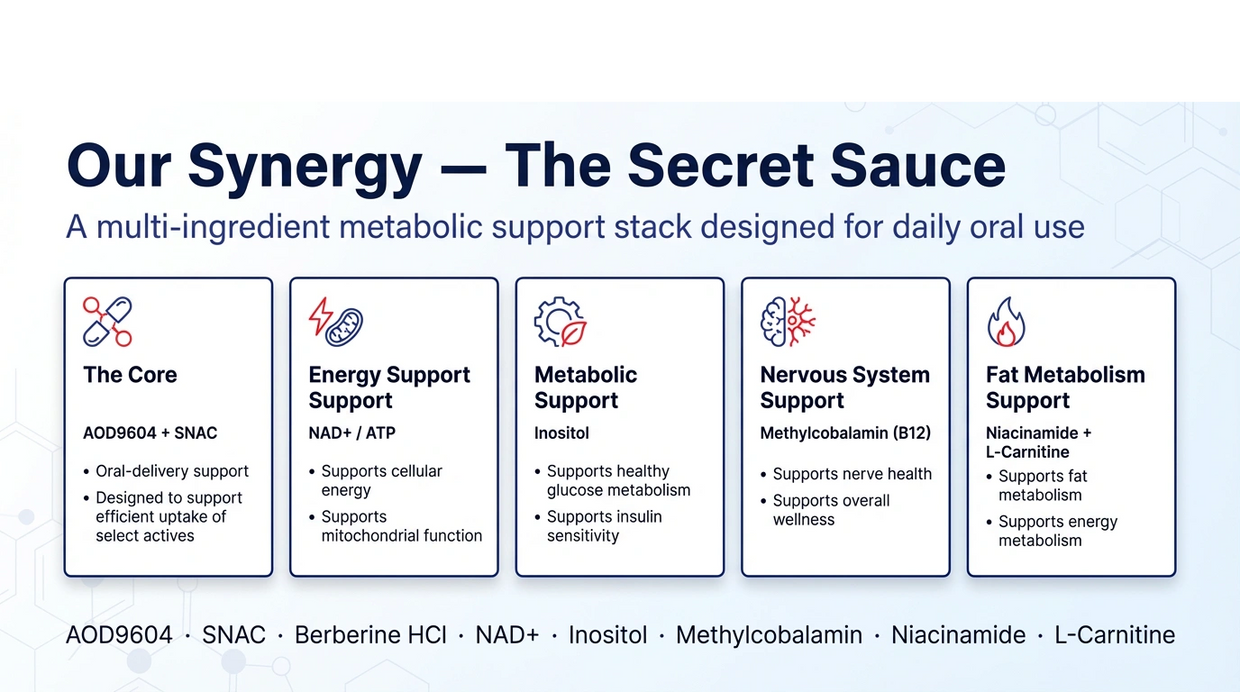 Our Synergy — The Secret Sauce

A multi-ingredient metabolic support stack designed for daily oral use

The Core

AOD9604 + SNAC

• Oral-delivery support
• Designed to support efficient uptake of select actives

Energy Support Support

NAD+ / ATP

• Supports cellular energy
• Supports mitochondrial function

Metabolic Support

Inositol

• Supports healthy glucose metabolism
• Supports insulin sensitivity

Nervous System Support

Methylcobalamin (B12)

• Supports nerve health
• Supports overall wellness

Fat Metabolism Support

Niacinamide + L-Carnitine

• Supports fat metabolism
• Supports energy metabolism

AOD9604 · SNAC · Berberine HCl · NAD+ · Inositol · Methylcobalamin · Niacinamide · L-Carnitine